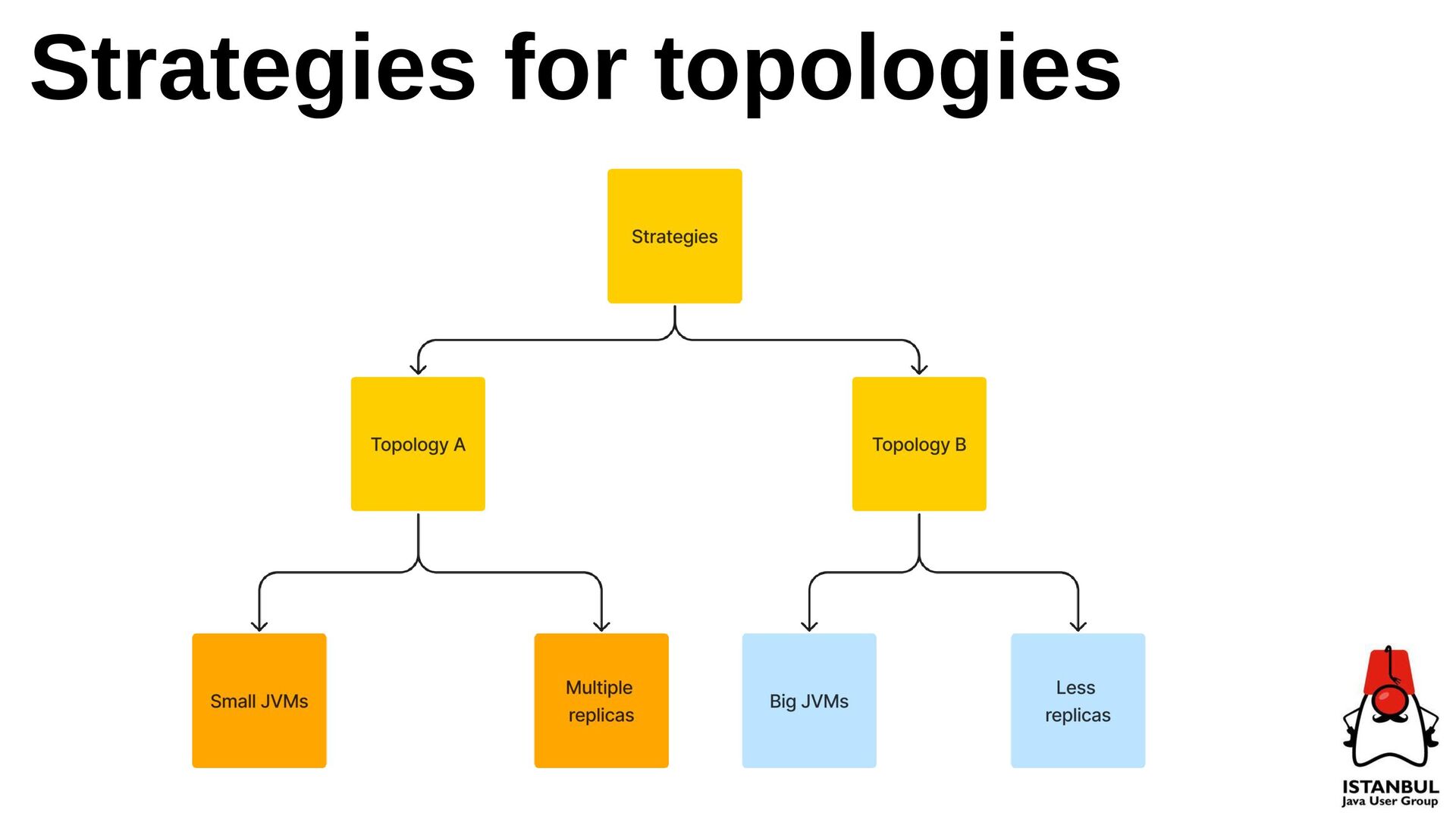 Strategies for topologies

Strategies

Topology A

Topology B

Small JVMs

Multiple replicas

Big JVMs

Less replicas

ISTANBUL
Java User Group